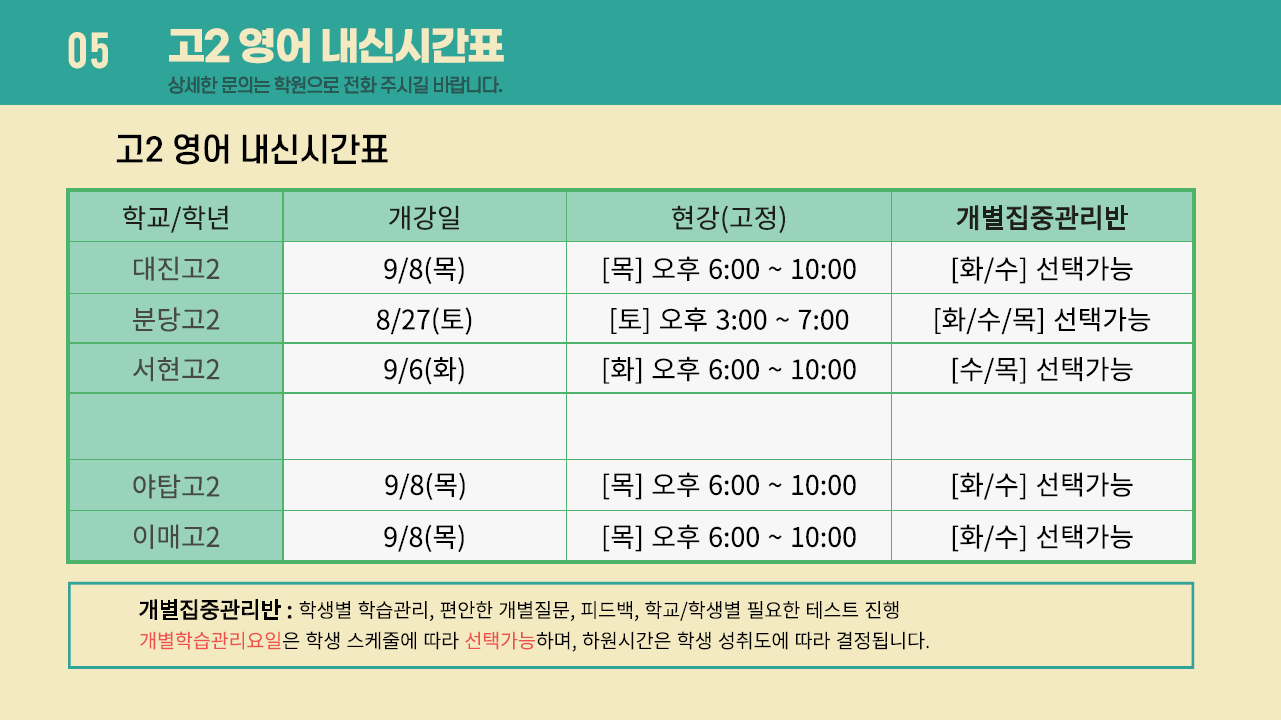 05 고2 영어 내신시간표
상세한 문의는 학원으로 전화 주시길 바랍니다.

고2 영어 내신시간표

| 학교/학년 | 개강일 | 현강(고정) | 개별집중관리반 |
|---|---|---|---|
| 대진고2 | 9/8(목) | [목] 오후 6:00 ~ 10:00 | [화/수] 선택가능 |
| 분당고2 | 8/27(토) | [토] 오후 3:00 ~ 7:00 | [화/수/목] 선택가능 |
| 서현고2 | 9/6(화) | [화] 오후 6:00 ~ 10:00 | [수/목] 선택가능 |
| | | | |
| 야탑고2 | 9/8(목) | [목] 오후 6:00 ~ 10:00 | [화/수] 선택가능 |
| 이매고2 | 9/8(목) | [목] 오후 6:00 ~ 10:00 | [화/수] 선택가능 |

개별집중관리반 : 학생별 학습관리, 편안한 개별질문, 피드백, 학교/학생별 필요한 테스트 진행
개별학습관리요일은 학생 스케줄에 따라 선택가능하며, 하원시간은 학생 성취도에 따라 결정됩니다.